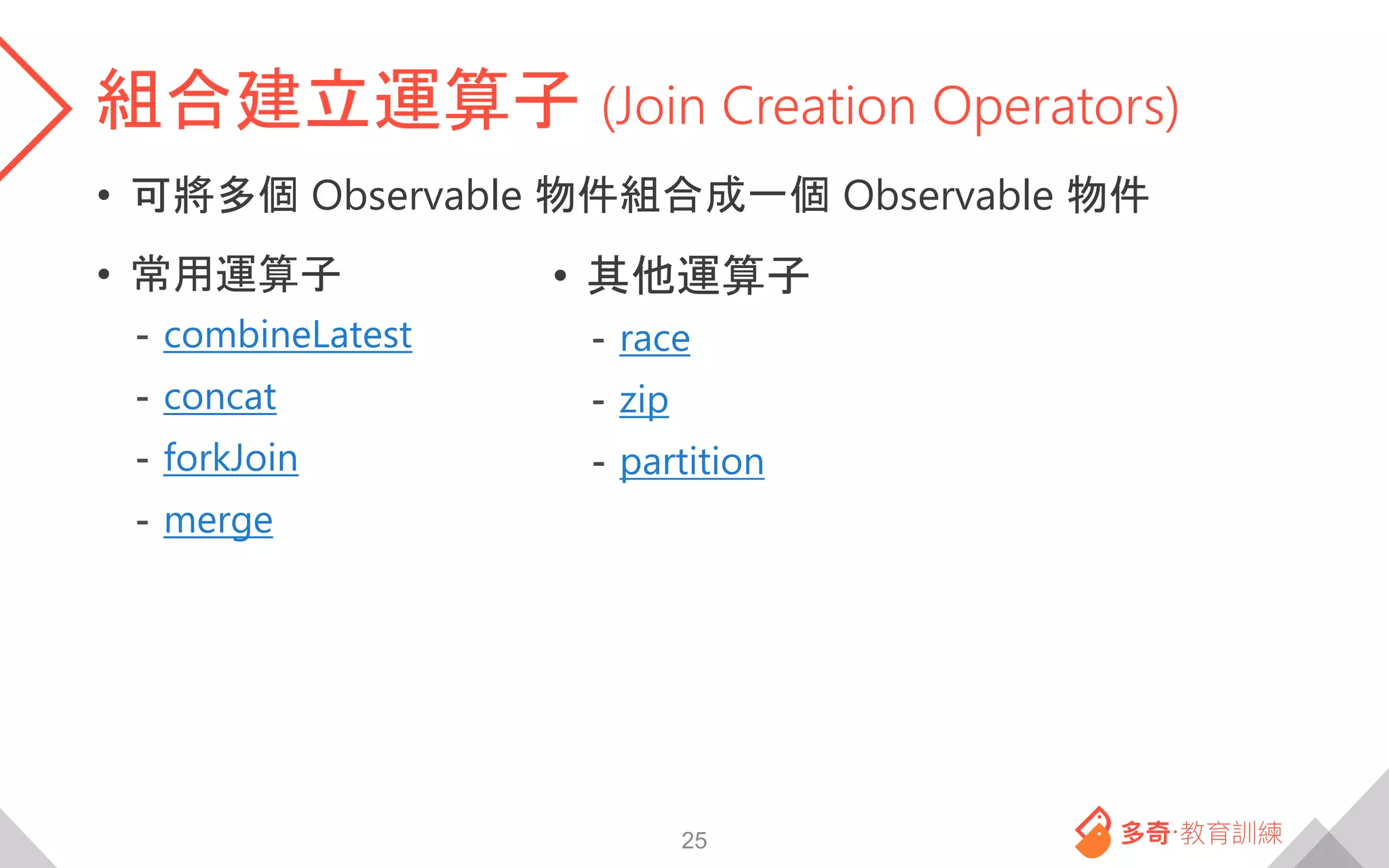 組合建立運算子 (Join Creation Operators)

• 可將多個 Observable 物件組合成一個 Observable 物件

• 常用運算子
- combineLatest
- concat
- forkJoin
- merge

• 其他運算子
- race
- zip
- partition

25

多奇·教育訓練